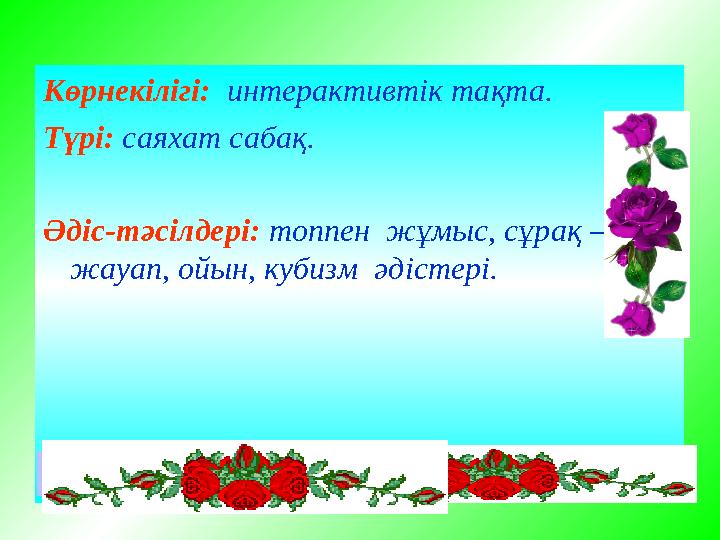 Көрнекілігі: интерактивтік тақта.

Түрі: саяхат сабақ.

Әдіс-тәсілдері: топпен жұмыс, сұрақ – жауап, ойын, кубизм әдістері.